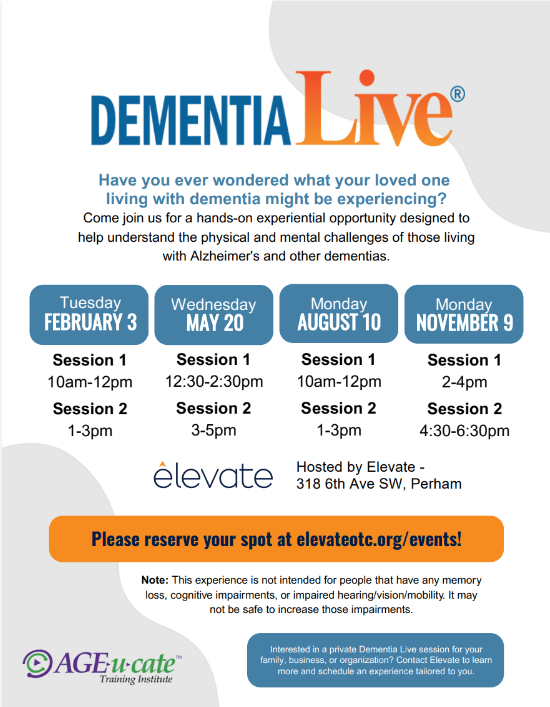 DEMENTIA Live®

Have you ever wondered what your loved one living with dementia might be experiencing?

Come join us for a hands-on experiential opportunity designed to help understand the physical and mental challenges of those living with Alzheimer's and other dementias.

Tuesday
FEBRUARY 3

Session 1
10am-12pm

Session 2
1-3pm

Wednesday
MAY 20

Session 1
12:30-2:30pm

Session 2
3-5pm

Monday
AUGUST 10

Session 1
10am-12pm

Session 2
1-3pm

Monday
NOVEMBER 9

Session 1
2-4pm

Session 2
4:30-6:30pm

elevate

Hosted by Elevate - 318 6th Ave SW, Perham

Please reserve your spot at elevateotc.org/events!

Note: This experience is not intended for people that have any memory loss, cognitive impairments, or impaired hearing/vision/mobility. It may not be safe to increase those impairments.

AGE-u-cate™
Training Institute

Interested in a private Dementia Live session for your family, business, or organization? Contact Elevate to learn more and schedule an experience tailored to you.